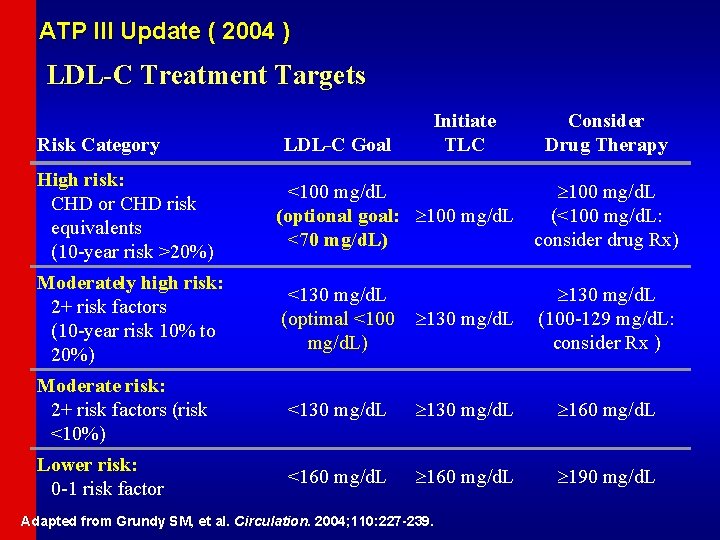 ATP III Update ( 2004 )

LDL-C Treatment Targets

| Risk Category | LDL-C Goal | Initiate TLC | Consider Drug Therapy |
|---|---|---|---|
| High risk: CHD or CHD risk equivalents (10-year risk >20%) | <100 mg/dL (optional goal: <70 mg/dL) | ≥100 mg/dL | ≥100 mg/dL (<100 mg/dL: consider drug Rx) |
| Moderately high risk: 2+ risk factors (10-year risk 10% to 20%) | <130 mg/dL (optimal <100 mg/dL) | ≥130 mg/dL | ≥130 mg/dL (100-129 mg/dL: consider Rx ) |
| Moderate risk: 2+ risk factors (risk <10%) | <130 mg/dL | ≥130 mg/dL | ≥160 mg/dL |
| Lower risk: 0-1 risk factor | <160 mg/dL | ≥160 mg/dL | ≥190 mg/dL |

Adapted from Grundy SM, et al. Circulation. 2004;110:227-239.